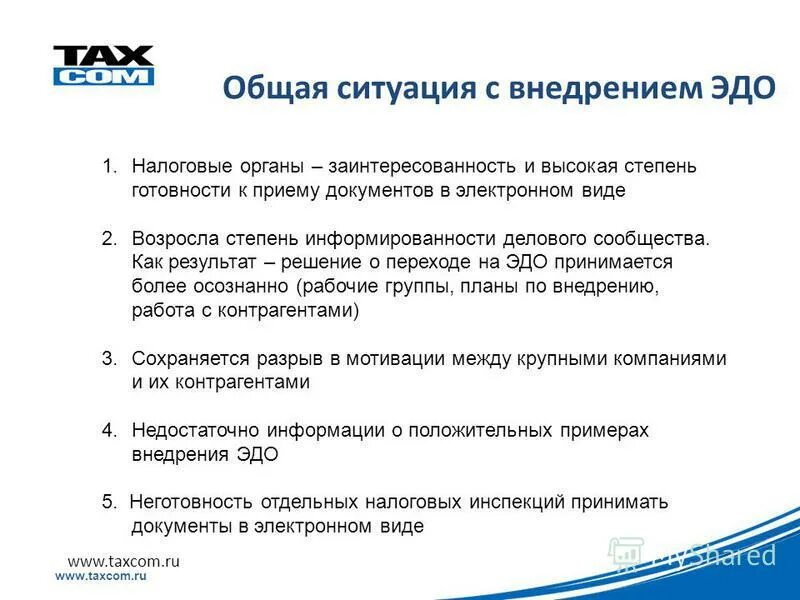 TAX COM

Общая ситуация с внедрением ЭДО

1. Налоговые органы – заинтересованность и высокая степень готовности к приему документов в электронном виде

2. Возросла степень информированности делового сообщества. Как результат – решение о переходе на ЭДО принимается более осознанно (рабочие группы, планы по внедрению, работа с контрагентами)

3. Сохраняется разрыв в мотивации между крупными компаниями и их контрагентами

4. Недостаточно информации о положительных примерах внедрения ЭДО

5. Неготовность отдельных налоговых инспекций принимать документы в электронном виде

www.taxcom.ru
www.taxcom.ru

MyShared